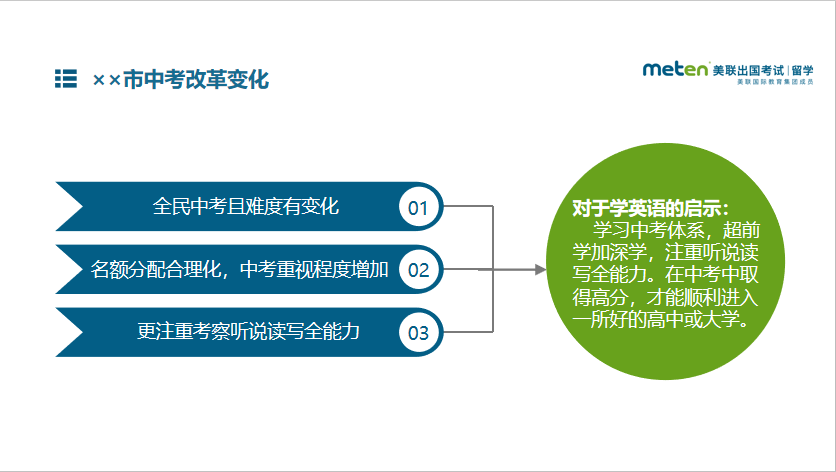 ××市中考改革变化

meten 美联出国考试 | 留学
美联国际教育集团成员

全民中考且难度有变化 01

名额分配合理化，中考重视程度增加 02

更注重考察听说读写全能力 03

对于学英语的启示：
学习中考体系，超前学加深学，注重听说读写全能力。在中考中取得高分，才能顺利进入一所好的高中或大学。